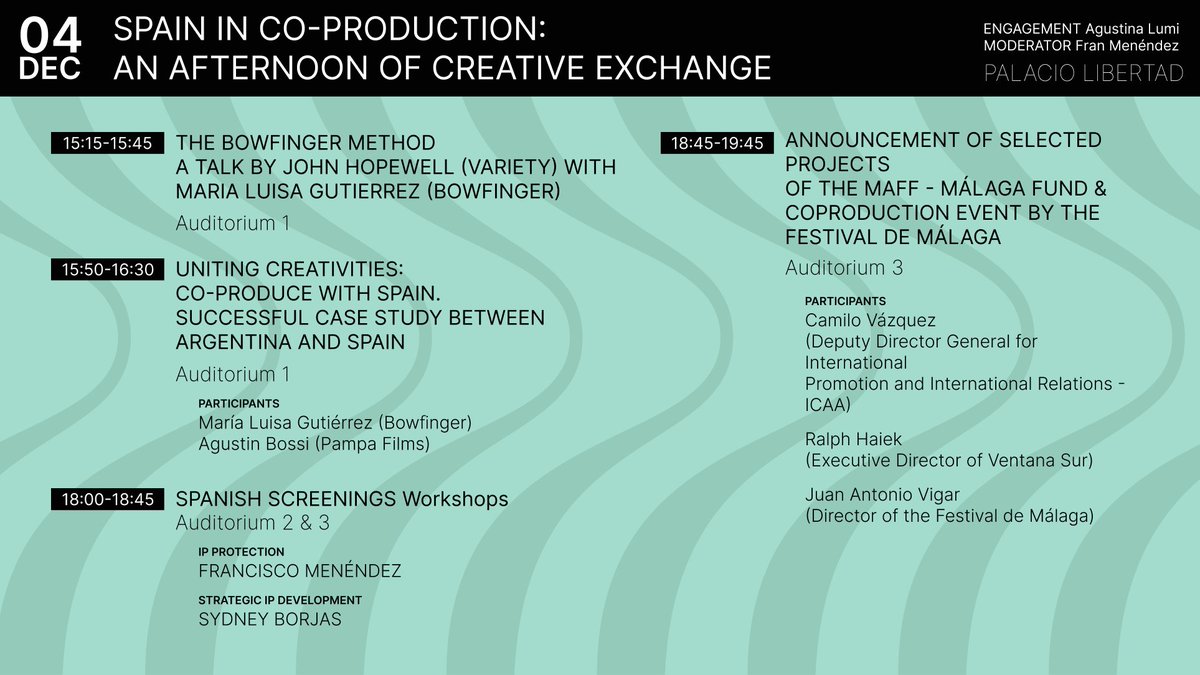 04
DEC

SPAIN IN CO-PRODUCTION:
AN AFTERNOON OF CREATIVE EXCHANGE

ENGAGEMENT Agustina Lumi
MODERATOR Fran Menéndez
PALACIO LIBERTAD

15:15-15:45 THE BOWFINGER METHOD
A TALK BY JOHN HOPEWELL (VARIETY) WITH MARIA LUISA GUTIERREZ (BOWFINGER)
Auditorium 1

15:50-16:30 UNITING CREATIVITIES:
CO-PRODUCE WITH SPAIN.
SUCCESSFUL CASE STUDY BETWEEN ARGENTINA AND SPAIN
Auditorium 1

PARTICIPANTS
María Luisa Gutiérrez (Bowfinger)
Agustin Bossi (Pampa Films)

18:00-18:45 SPANISH SCREENINGS Workshops
Auditorium 2 & 3

IP PROTECTION
FRANCISCO MENÉNDEZ

STRATEGIC IP DEVELOPMENT
SYDNEY BORJAS

18:45-19:45 ANNOUNCEMENT OF SELECTED PROJECTS
OF THE MAFF - MÁLAGA FUND & COPRODUCTION EVENT BY THE FESTIVAL DE MÁLAGA
Auditorium 3

PARTICIPANTS
Camilo Vázquez
(Deputy Director General for International
Promotion and International Relations - ICAA)

Ralph Haiek
(Executive Director of Ventana Sur)

Juan Antonio Vigar
(Director of the Festival de Málaga)